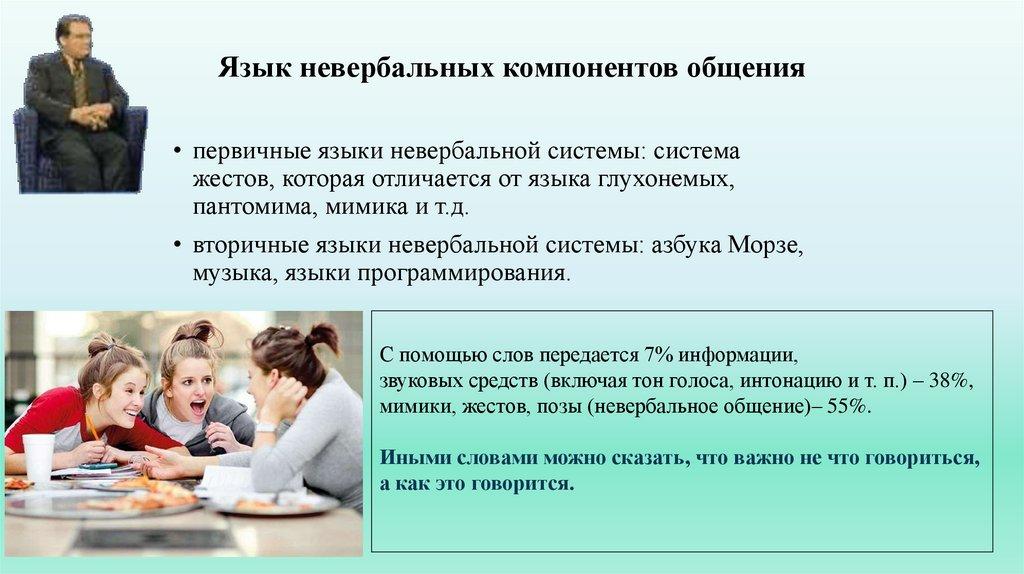 Язык невербальных компонентов общения

• первичные языки невербальной системы: система жестов, которая отличается от языка глухонемых, пантомима, мимика и т.д.

• вторичные языки невербальной системы: азбука Морзе, музыка, языки программирования.

С помощью слов передается 7% информации, звуковых средств (включая тон голоса, интонацию и т. п.) – 38%, мимики, жестов, позы (невербальное общение)– 55%.

Иными словами можно сказать, что важно не что говориться, а как это говорится.